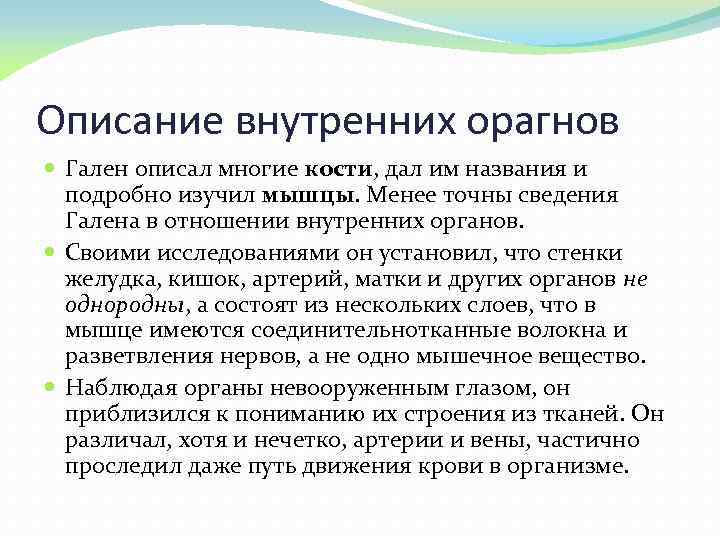 Описание внутренних орагнов

Гален описал многие кости, дал им названия и подробно изучил мышцы. Менее точны сведения Галена в отношении внутренних органов.

Своими исследованиями он установил, что стенки желудка, кишок, артерий, матки и других органов не однородны, а состоят из нескольких слоев, что в мышце имеются соединительнотканные волокна и разветвления нервов, а не одно мышечное вещество.

Наблюдая органы невооруженным глазом, он приблизился к пониманию их строения из тканей. Он различал, хотя и нечетко, артерии и вены, частично проследил даже путь движения крови в организме.